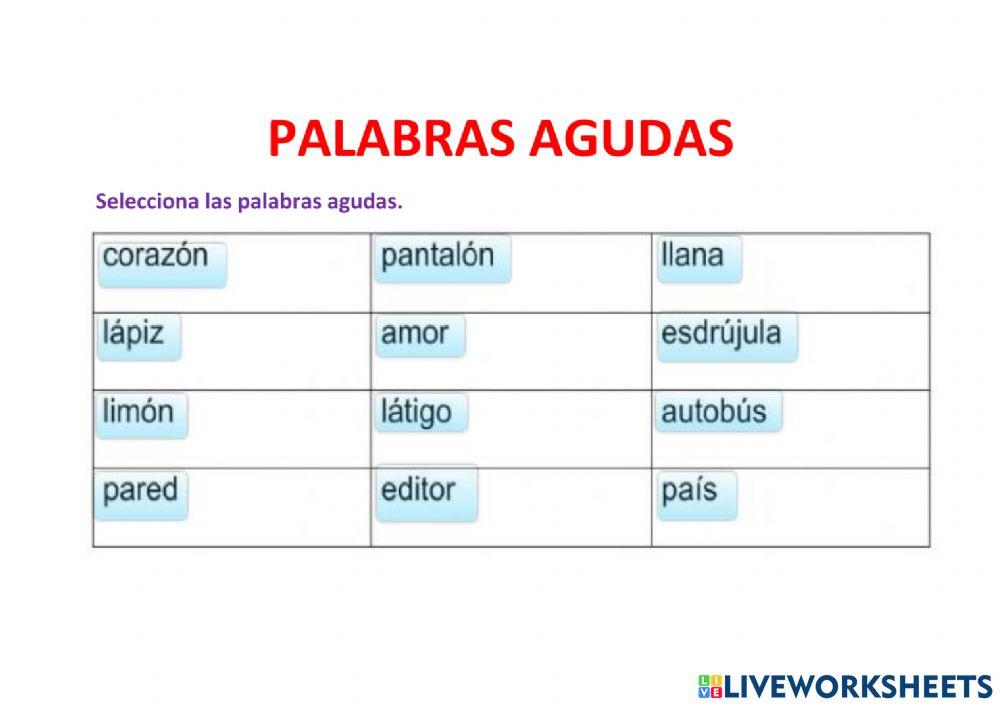 PALABRAS AGUDAS

Selecciona las palabras agudas.

| corazón | pantalón | llana |
|---|---|---|
| lápiz | amor | esdrújula |
| limón | látigo | autobús |
| pared | editor | país |

LIVEWORKSHEETS